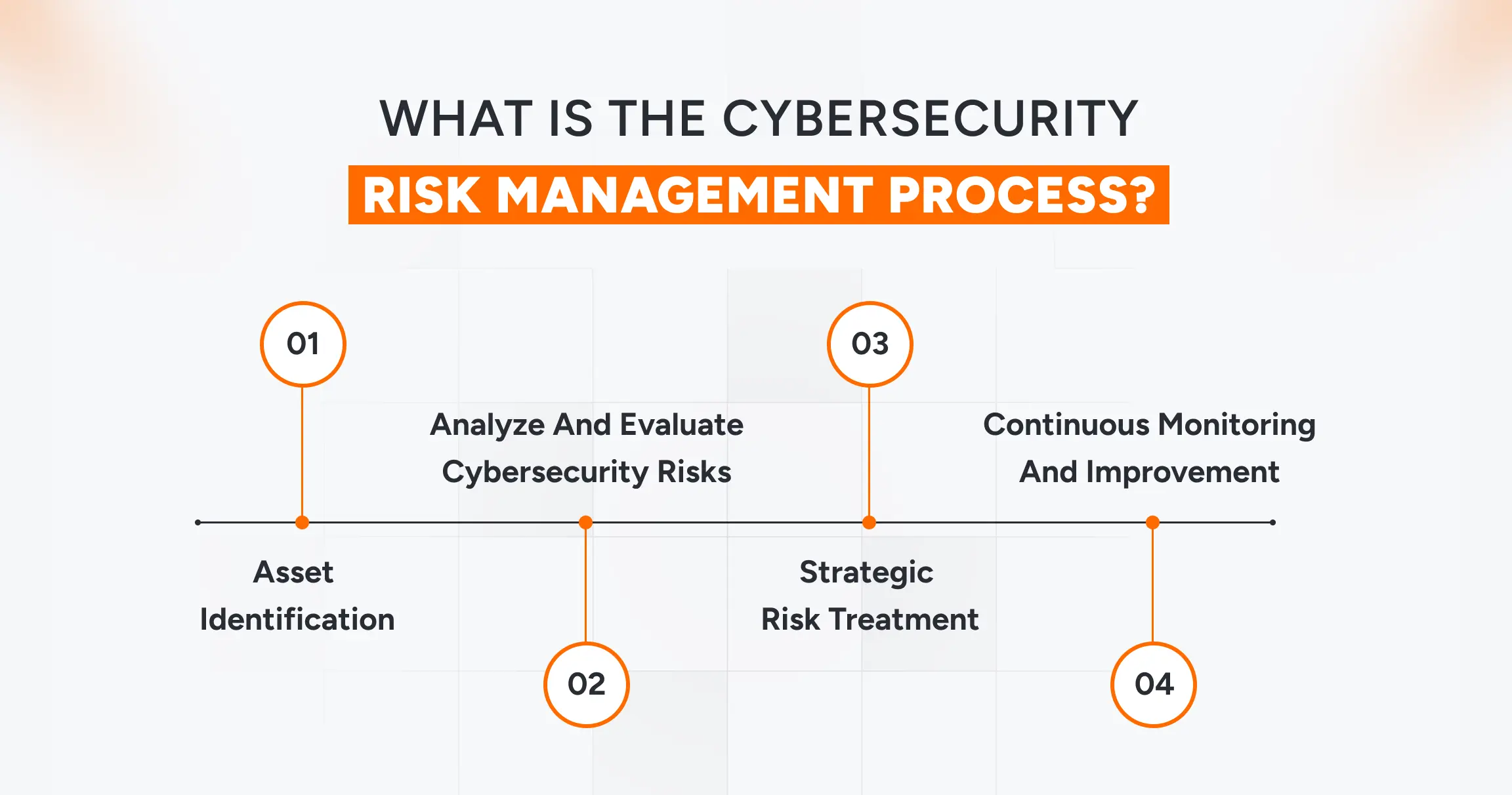 WHAT IS THE CYBERSECURITY
RISK MANAGEMENT PROCESS?

01

Asset Identification

02

Analyze And Evaluate Cybersecurity Risks

03

Strategic Risk Treatment

04

Continuous Monitoring And Improvement